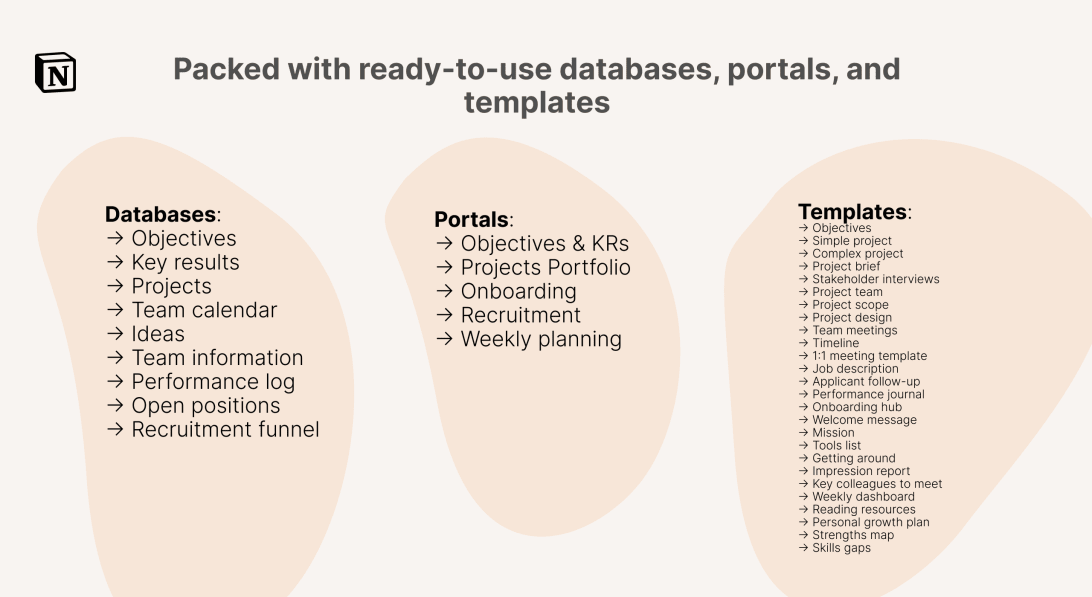 N

Packed with ready-to-use databases, portals, and templates

**Databases**:
→ Objectives
→ Key results
→ Projects
→ Team calendar
→ Ideas
→ Team information
→ Performance log
→ Open positions
→ Recruitment funnel

**Portals**:
→ Objectives & KRs
→ Projects Portfolio
→ Onboarding
→ Recruitment
→ Weekly planning

**Templates**:
→ Objectives
→ Simple project
→ Complex project
→ Project brief
→ Stakeholder interviews
→ Project team
→ Project scope
→ Project design
→ Team meetings
→ Timeline
→ 1:1 meeting template
→ Job description
→ Applicant follow-up
→ Performance journal
→ Onboarding hub
→ Welcome message
→ Mission
→ Tools list
→ Getting around
→ Impression report
→ Key colleagues to meet
→ Weekly dashboard
→ Reading resources
→ Personal growth plan
→ Strengths map
→ Skills gaps